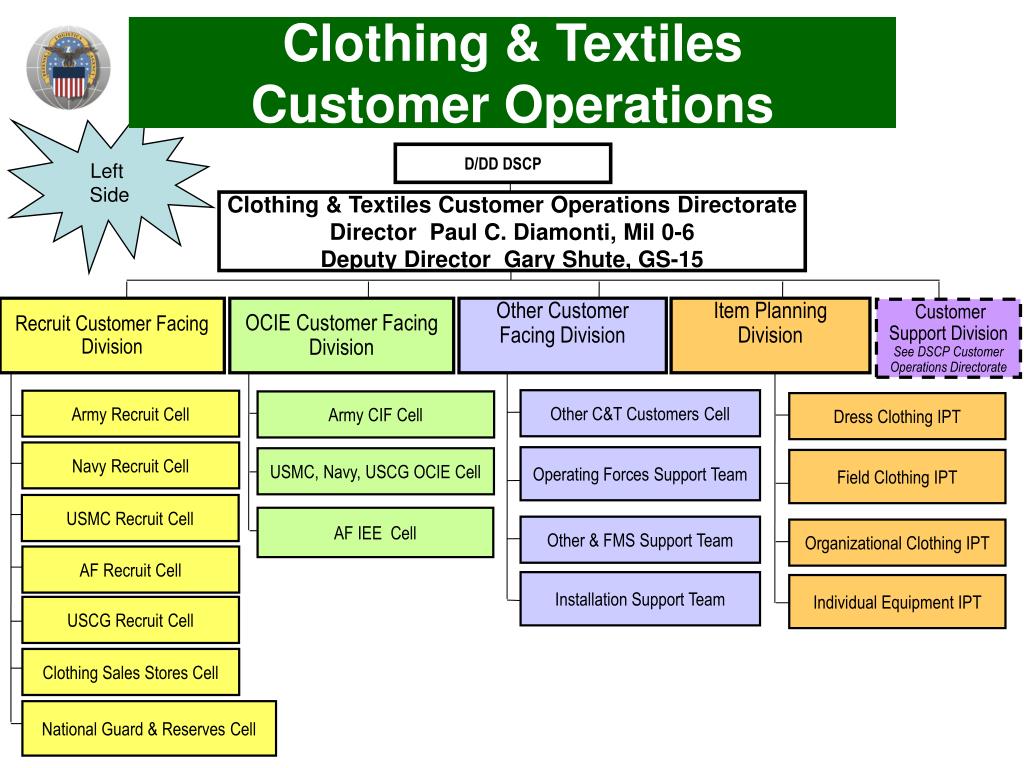 Clothing & Textiles
Customer Operations

Left Side

D/DD DSCP

Clothing & Textiles Customer Operations Directorate
Director Paul C. Diamonti, Mil 0-6
Deputy Director Gary Shute, GS-15

Recruit Customer Facing Division

Army Recruit Cell

Navy Recruit Cell

USMC Recruit Cell

AF Recruit Cell

USCG Recruit Cell

Clothing Sales Stores Cell

National Guard & Reserves Cell

OCIE Customer Facing Division

Army CIF Cell

USMC, Navy, USCG OCIE Cell

AF IEE Cell

Other Customer Facing Division

Other C&T Customers Cell

Operating Forces Support Team

Other & FMS Support Team

Installation Support Team

Item Planning Division

Dress Clothing IPT

Field Clothing IPT

Organizational Clothing IPT

Individual Equipment IPT

Customer Support Division
See DSCP Customer Operations Directorate